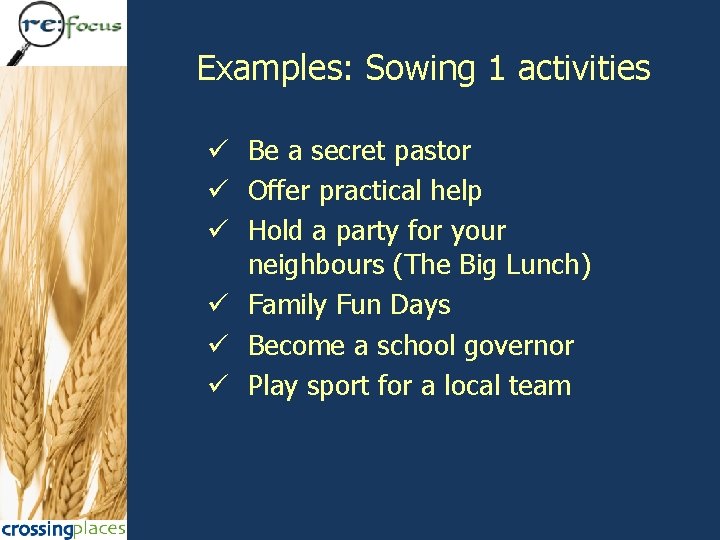 re:focus

Examples: Sowing 1 activities

✓ Be a secret pastor
✓ Offer practical help
✓ Hold a party for your neighbours (The Big Lunch)
✓ Family Fun Days
✓ Become a school governor
✓ Play sport for a local team

crossingplaces